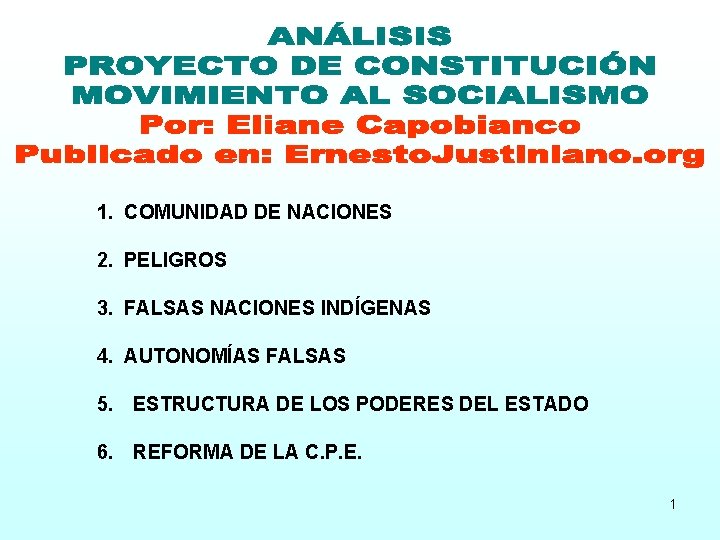 ANÁLISIS
PROYECTO DE CONSTITUCIÓN
MOVIMIENTO AL SOCIALISMO
Por: Eliane Capobianco
Publicado en: ErnestoJustiniano.org

1. COMUNIDAD DE NACIONES

2. PELIGROS

3. FALSAS NACIONES INDÍGENAS

4. AUTONOMÍAS FALSAS

5. ESTRUCTURA DE LOS PODERES DEL ESTADO

6. REFORMA DE LA C.P.E.

1